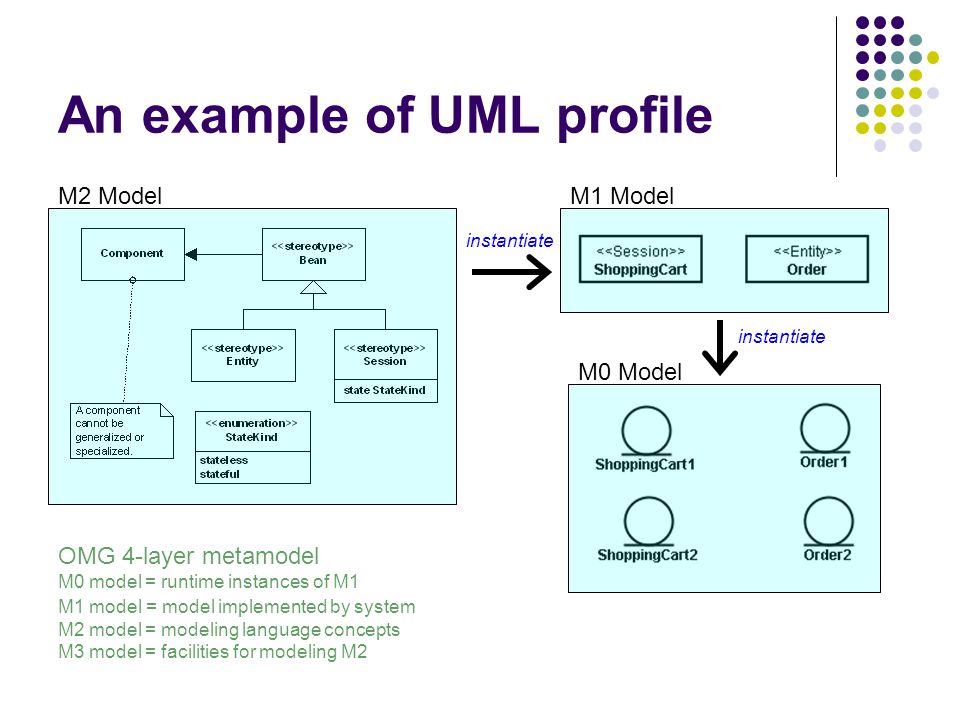 An example of UML profile

M2 Model

Component

<<stereotype>>
Bean

<<stereotype>>
Entity

<<stereotype>>
Session

state StateKind

A component cannot be generalized or specialized.

<<enumeration>>
StateKind

stateless
stateful

instantiate

M1 Model

<<Session>>
ShoppingCart

<<Entity>>
Order

instantiate

M0 Model

ShoppingCart1

Order1

ShoppingCart2

Order2

OMG 4-layer metamodel
M0 model = runtime instances of M1
M1 model = model implemented by system
M2 model = modeling language concepts
M3 model = facilities for modeling M2